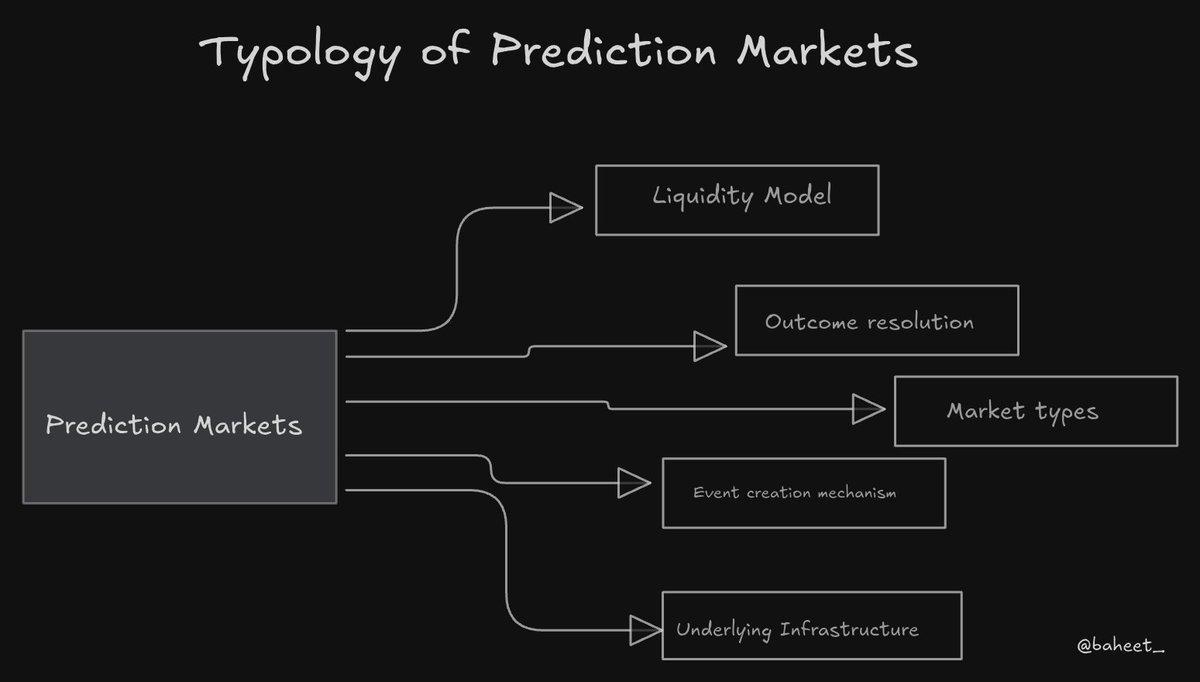 Typology of Prediction Markets

Prediction Markets

Liquidity Model

Outcome resolution

Market types

Event creation mechanism

Underlying Infrastructure

@baheet_